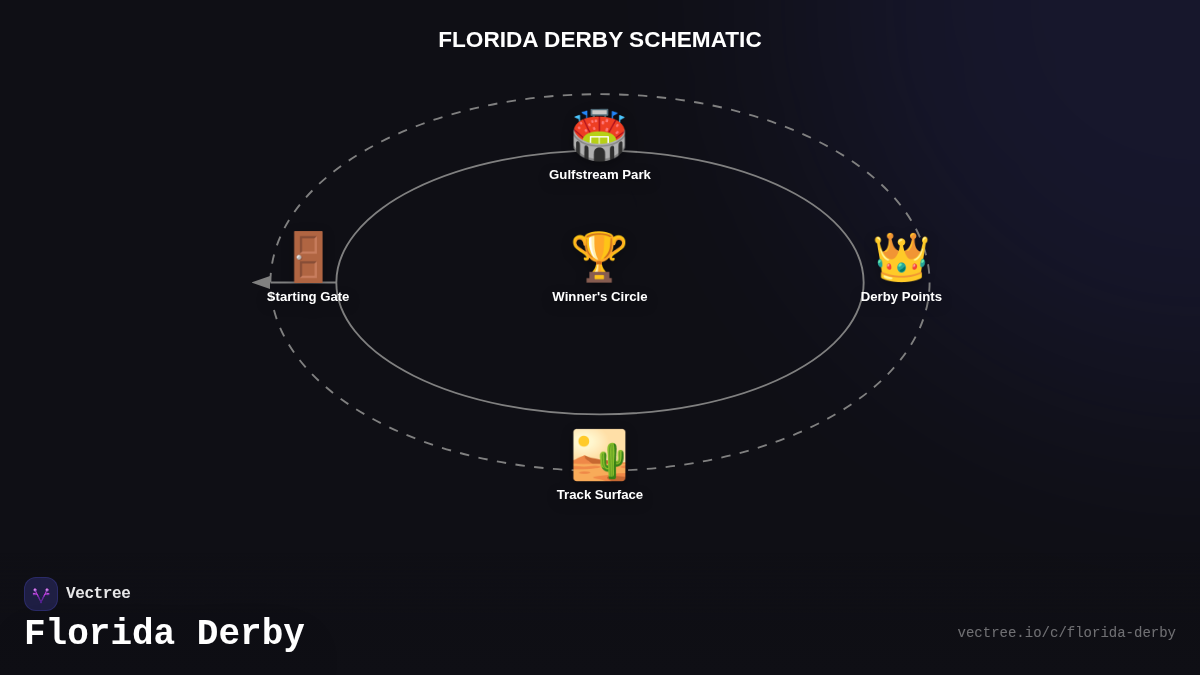 FLORIDA DERBY SCHEMATIC

Gulfstream Park

Starting Gate

Winner's Circle

Derby Points

Track Surface

Vectree

Florida Derby

vectree.io/c/florida-derby